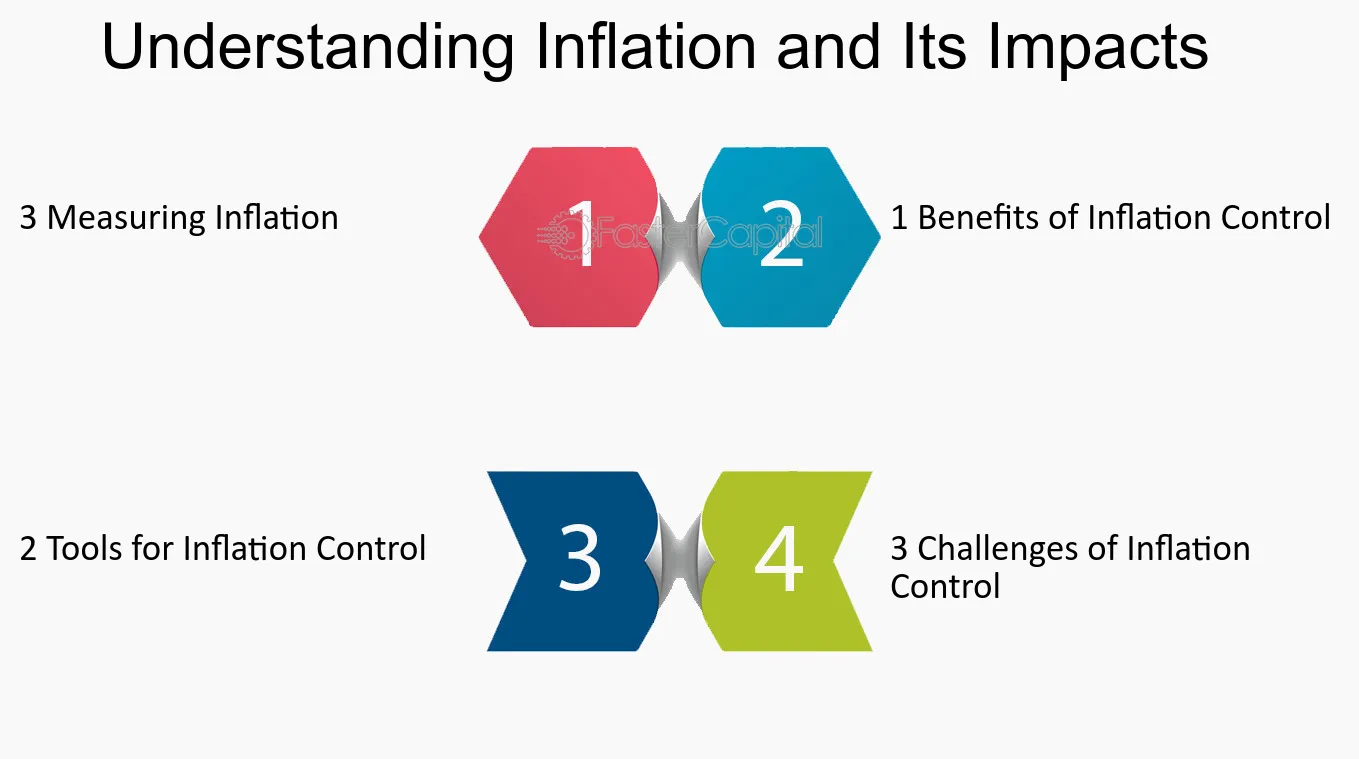 Understanding Inflation and Its Impacts

3 Measuring Inflation

1

FasterCapital

2

1 Benefits of Inflation Control

2 Tools for Inflation Control

3

4

3 Challenges of Inflation Control